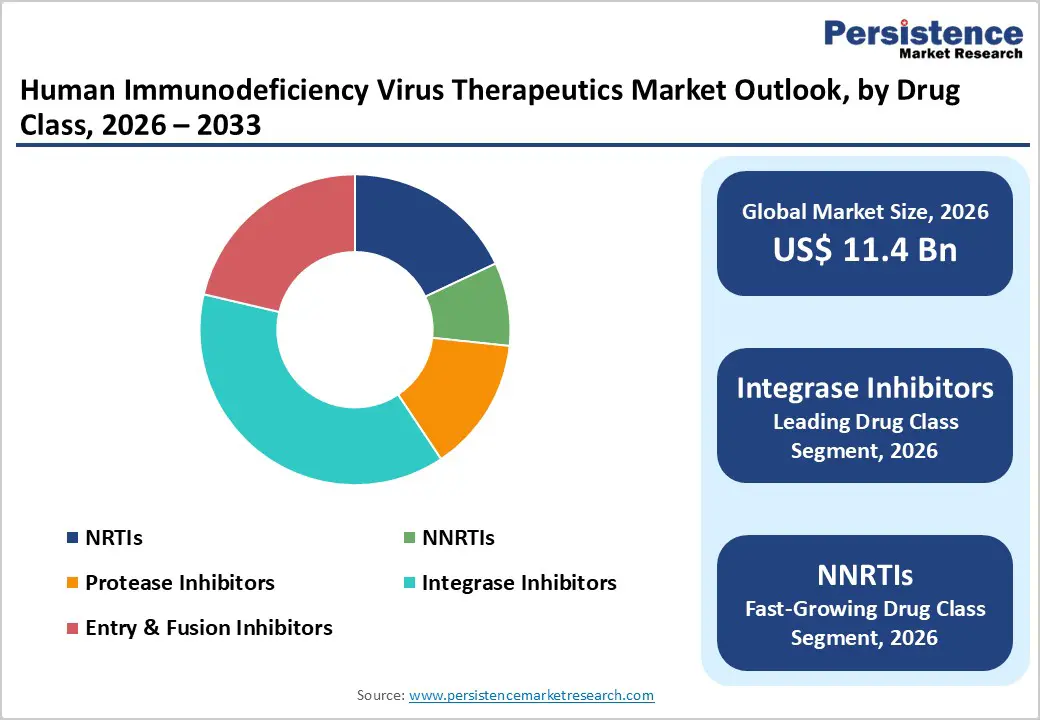 Persistence
Market Research

Human Immunodeficiency Virus Therapeutics Market Outlook, by Drug Class, 2026 – 2033

NRTIs
NNRTIs
Protease Inhibitors
Integrase Inhibitors
Entry & Fusion Inhibitors

Global Market Size, 2026
US$ 11.4 Bn

Integrase Inhibitors
Leading Drug Class Segment, 2026

NNRTIs
Fast-Growing Drug Class Segment, 2026

Source: www.persistencemarketresearch.com